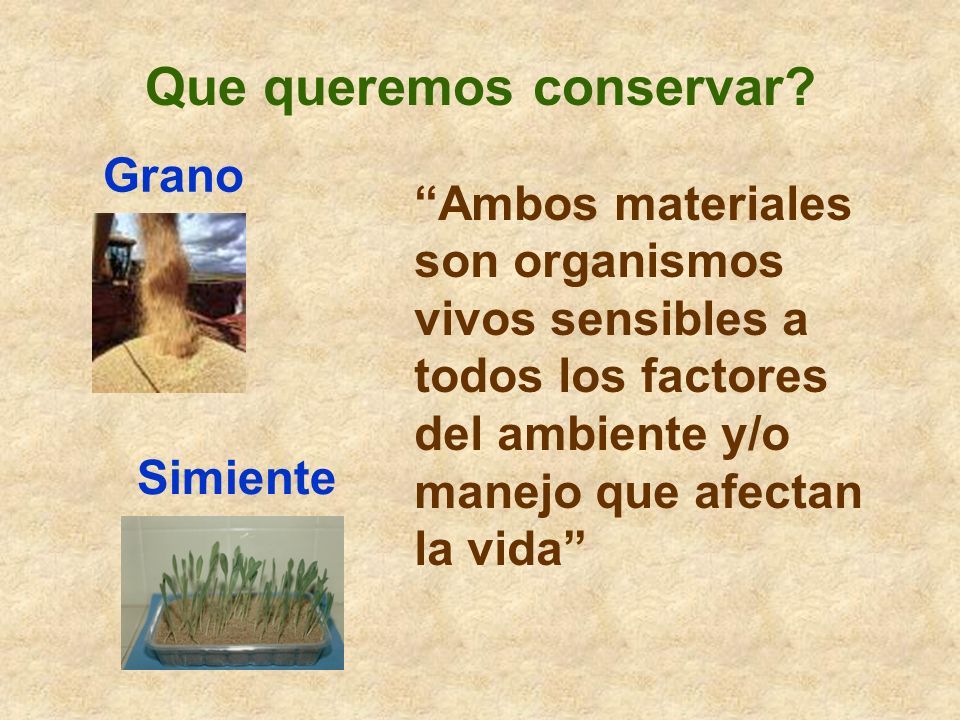 Que queremos conservar?

Grano

Simiente

“Ambos materiales son organismos vivos sensibles a todos los factores del ambiente y/o manejo que afectan la vida”